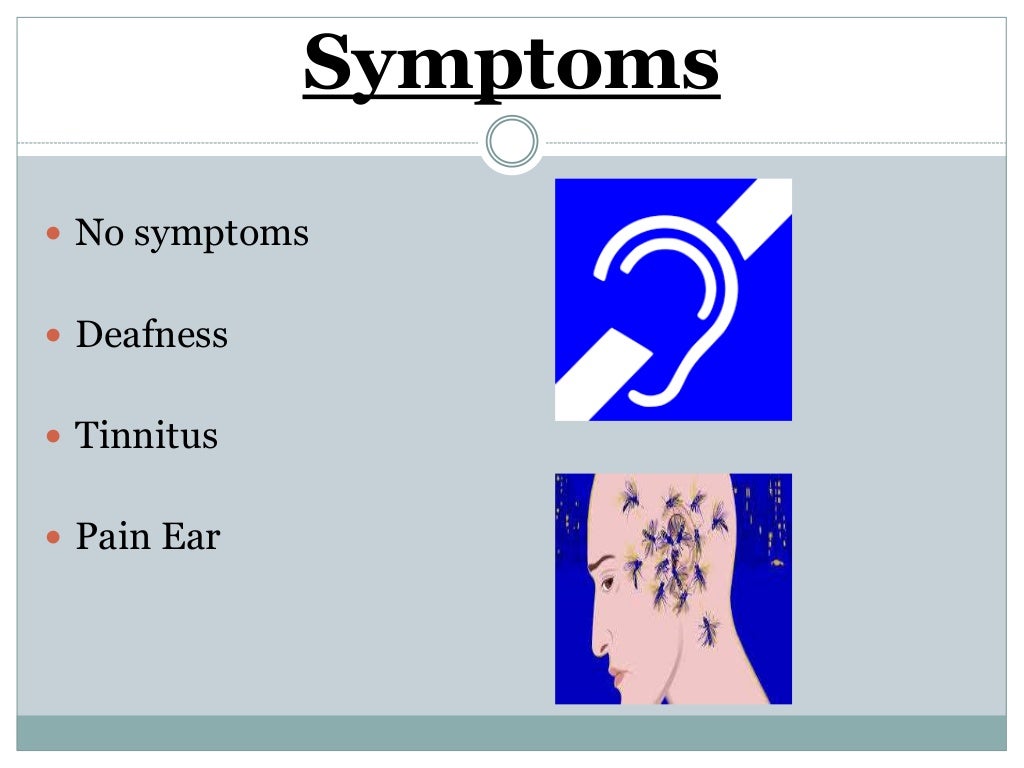 Symptoms

- No symptoms
- Deafness
- Tinnitus
- Pain Ear